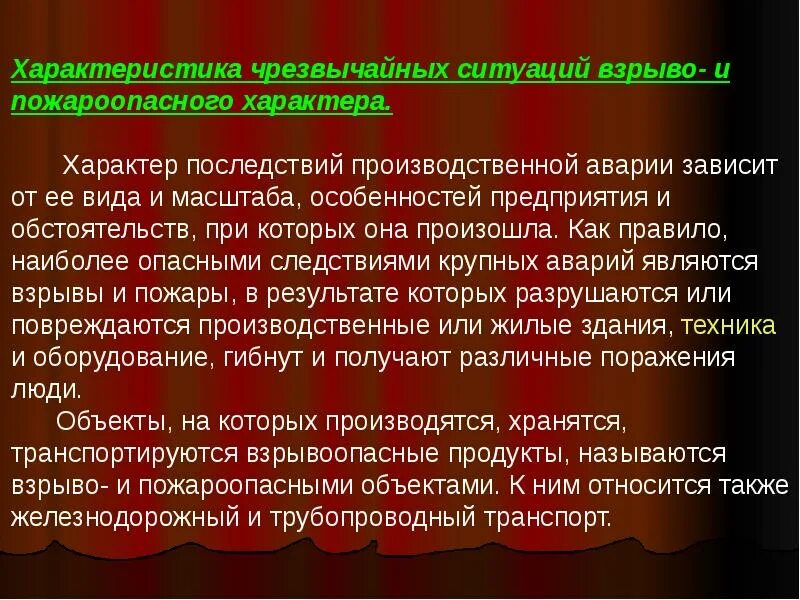 Характеристика чрезвычайных ситуаций взрыво- и пожароопасного характера.

Характер последствий производственной аварии зависит от ее вида и масштаба, особенностей предприятия и обстоятельств, при которых она произошла. Как правило, наиболее опасными следствиями крупных аварий являются взрывы и пожары, в результате которых разрушаются или повреждаются производственные или жилые здания, техника и оборудование, гибнут и получают различные поражения люди.

Объекты, на которых производятся, хранятся, транспортируются взрывоопасные продукты, называются взрыво- и пожароопасными объектами. К ним относится также железнодорожный и трубопроводный транспорт.